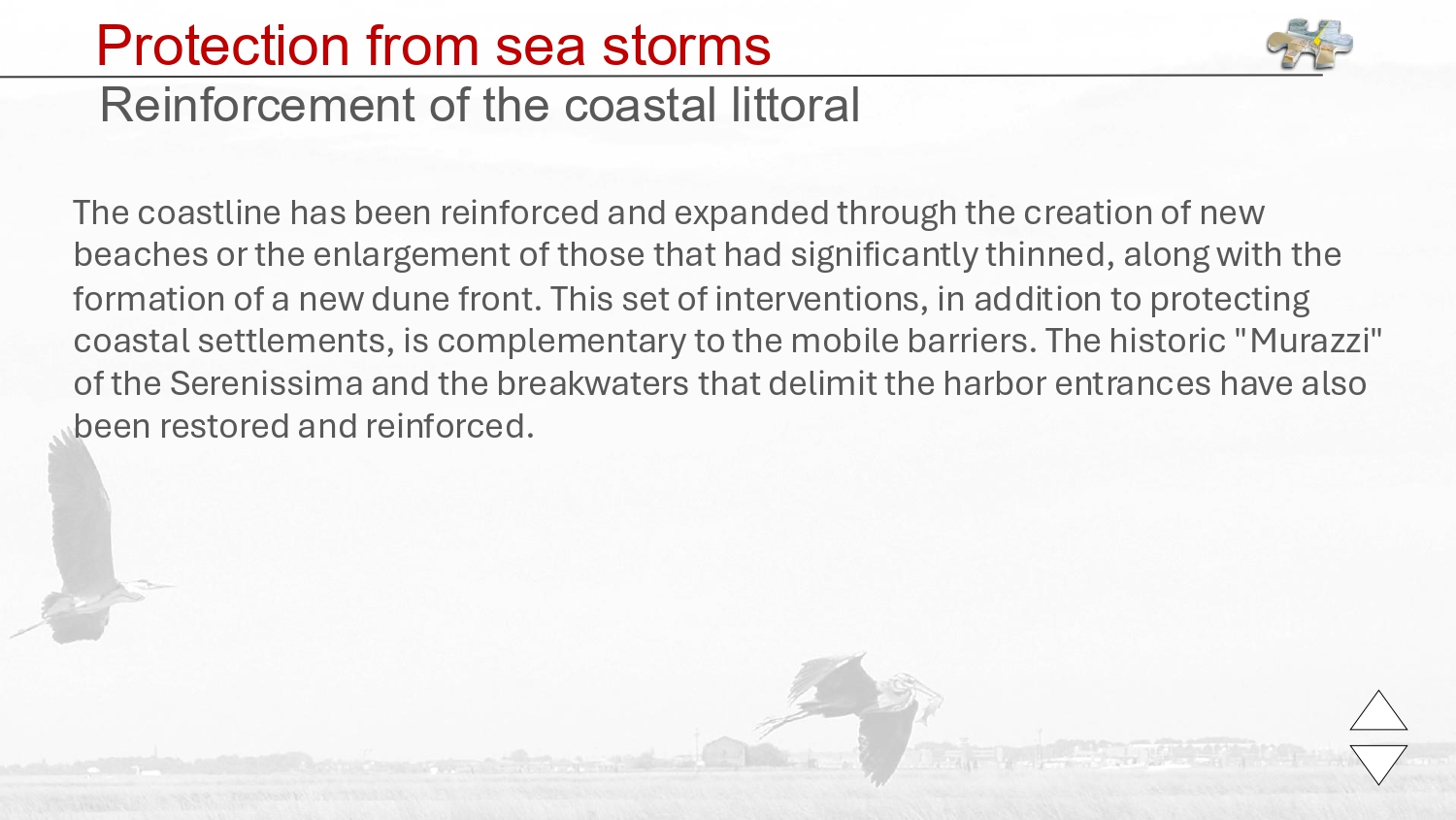 Protection from sea storms
Reinforcement of the coastal littoral

The coastline has been reinforced and expanded through the creation of new beaches or the enlargement of those that had significantly thinned, along with the formation of a new dune front. This set of interventions, in addition to protecting coastal settlements, is complementary to the mobile barriers. The historic "Murazzi" of the Serenissima and the breakwaters that delimit the harbor entrances have also been restored and reinforced.